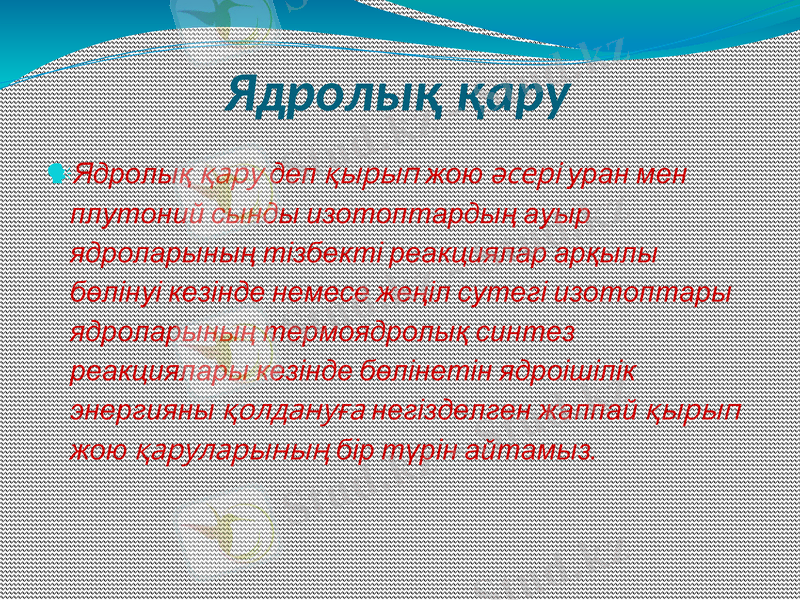 Ядролық қару

Ядролық қару деп қырып жою әсері уран мен плутоний сынды изотоптардың ауыр ядроларының тізбекті реакциялар арқылы бөлінуі кезінде немесе жеңіл сутегі изотоптары ядроларының термоядролық синтез реакциялары кезінде бөлінетін ядроішілік энергияны қолдануға негізделген жаппай қырып жою қаруларының бір түрін айтамыз.